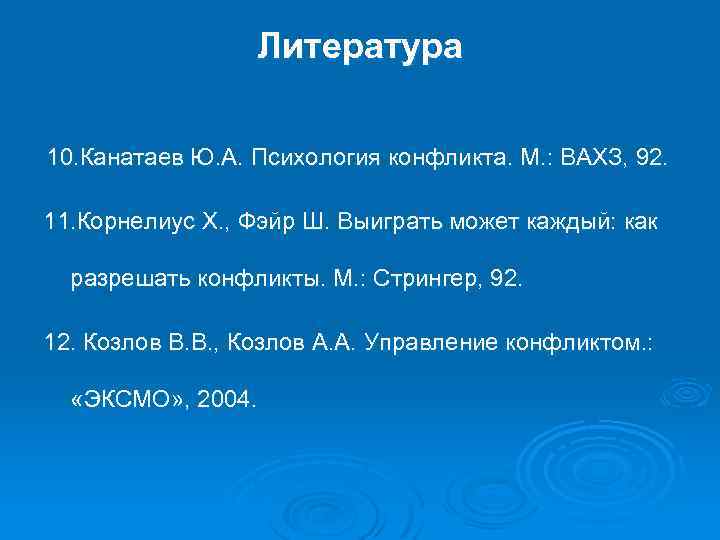 Литература

10.Канатаев Ю.А. Психология конфликта. М.: ВАХЗ, 92.

11.Корнелиус Х., Фэйр Ш. Выиграть может каждый: как разрешать конфликты. М.: Стрингер, 92.

12. Козлов В.В., Козлов А.А. Управление конфликтом.: «ЭКСМО», 2004.